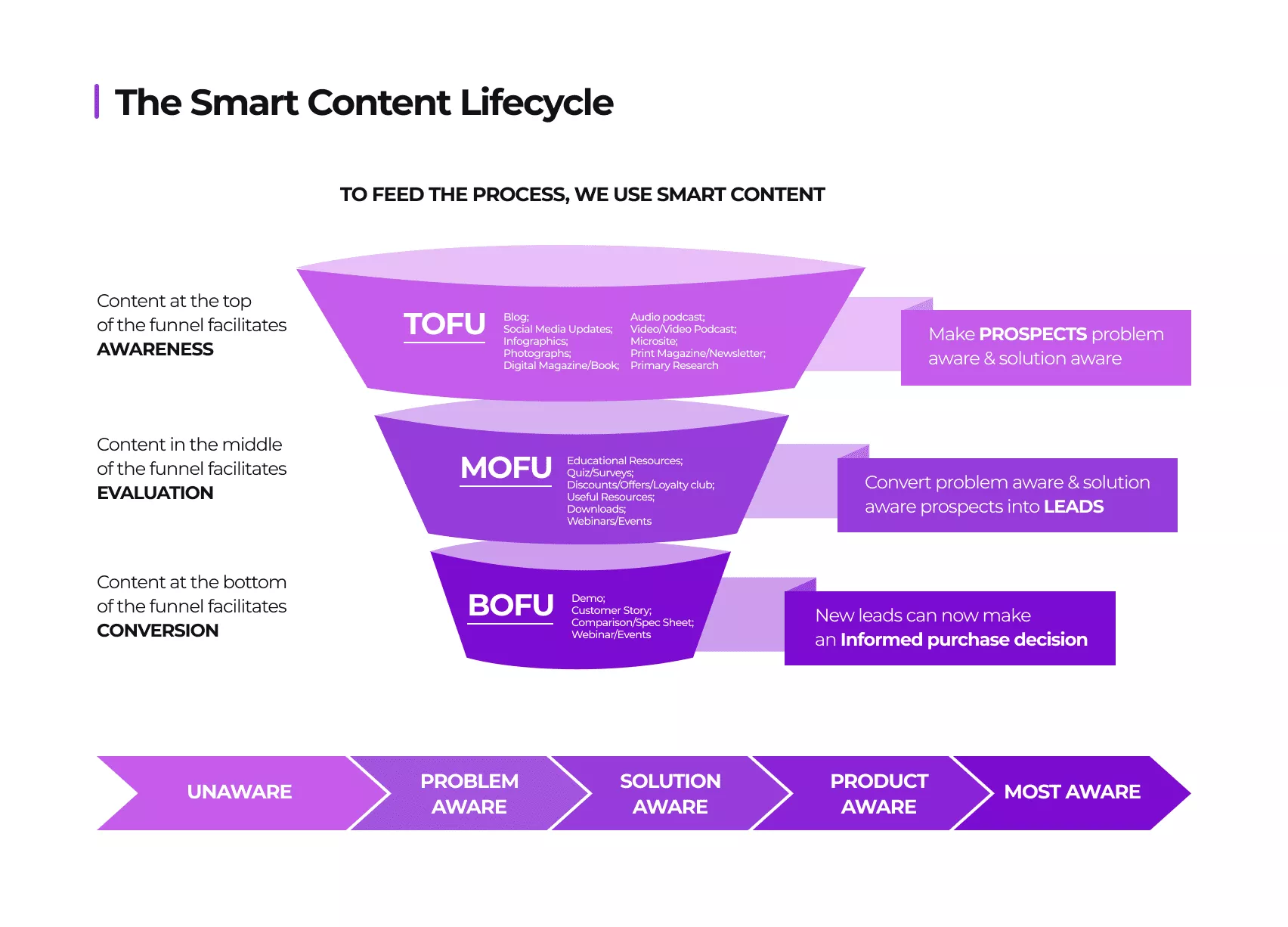 The Smart Content Lifecycle

TO FEED THE PROCESS, WE USE SMART CONTENT

Content at the top of the funnel facilitates AWARENESS

TOFU

Blog;
Social Media Updates;
Infographics;
Photographs;
Digital Magazine/Book;

Audio podcast;
Video/Video Podcast;
Microsite;
Print Magazine/Newsletter;
Primary Research

Make PROSPECTS problem aware & solution aware

Content in the middle of the funnel facilitates EVALUATION

MOFU

Educational Resources;
Quiz/Surveys;
Discounts/Offers/Loyalty club;
Useful Resources;
Downloads;
Webinars/Events

Convert problem aware & solution aware prospects into LEADS

Content at the bottom of the funnel facilitates CONVERSION

BOFU

Demo;
Customer Story;
Comparison/Spec Sheet;
Webinar/Events

New leads can now make an Informed purchase decision

UNAWARE

PROBLEM AWARE

SOLUTION AWARE

PRODUCT AWARE

MOST AWARE